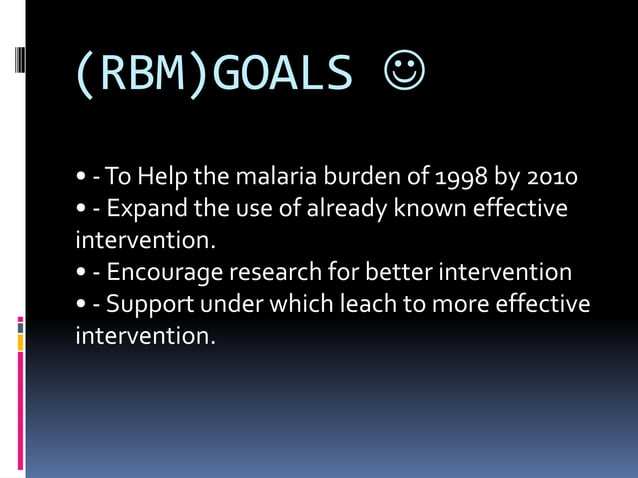 (RBM)GOALS ☺

• - To Help the malaria burden of 1998 by 2010
• - Expand the use of already known effective intervention.
• - Encourage research for better intervention
• - Support under which leach to more effective intervention.